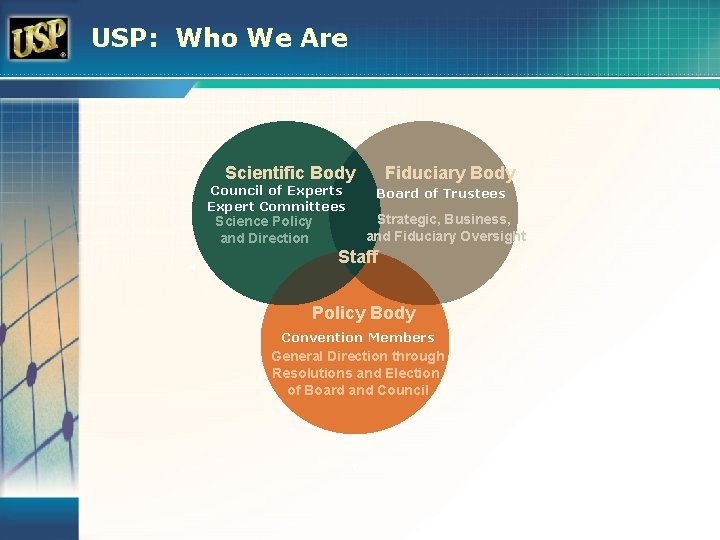 USP

USP: Who We Are

Scientific Body
Council of Experts
Expert Committees
Science Policy and Direction

Fiduciary Body
Board of Trustees
Strategic, Business, and Fiduciary Oversight

Staff

Policy Body
Convention Members
General Direction through Resolutions and Election of Board and Council